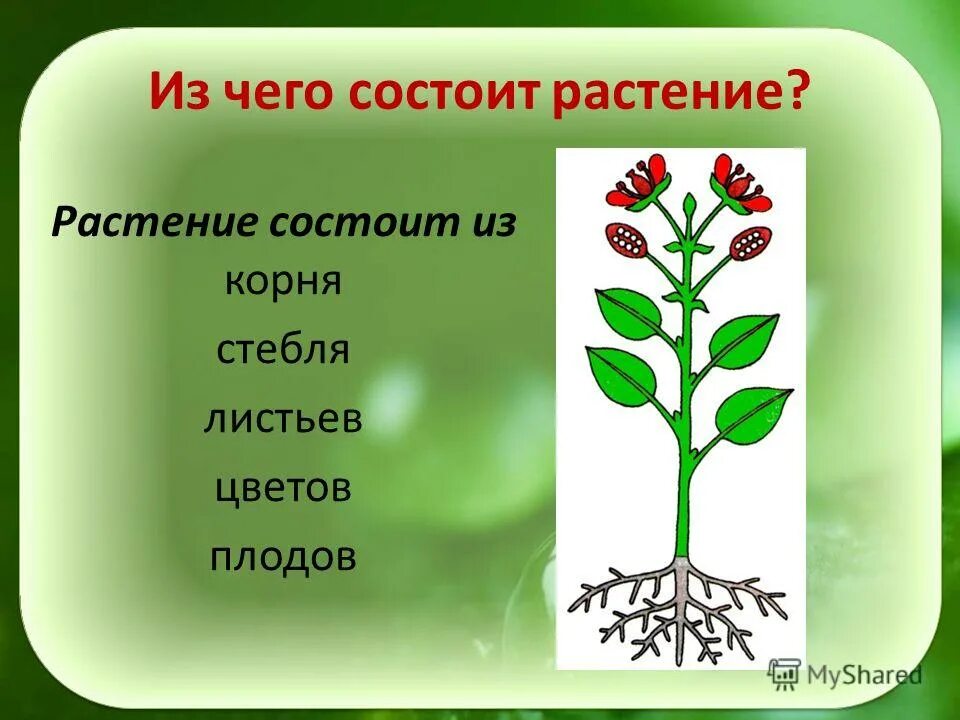 Из чего состоит растение?

Растение состоит из
корня
стебля
листьев
цветов
плодов

MyShared